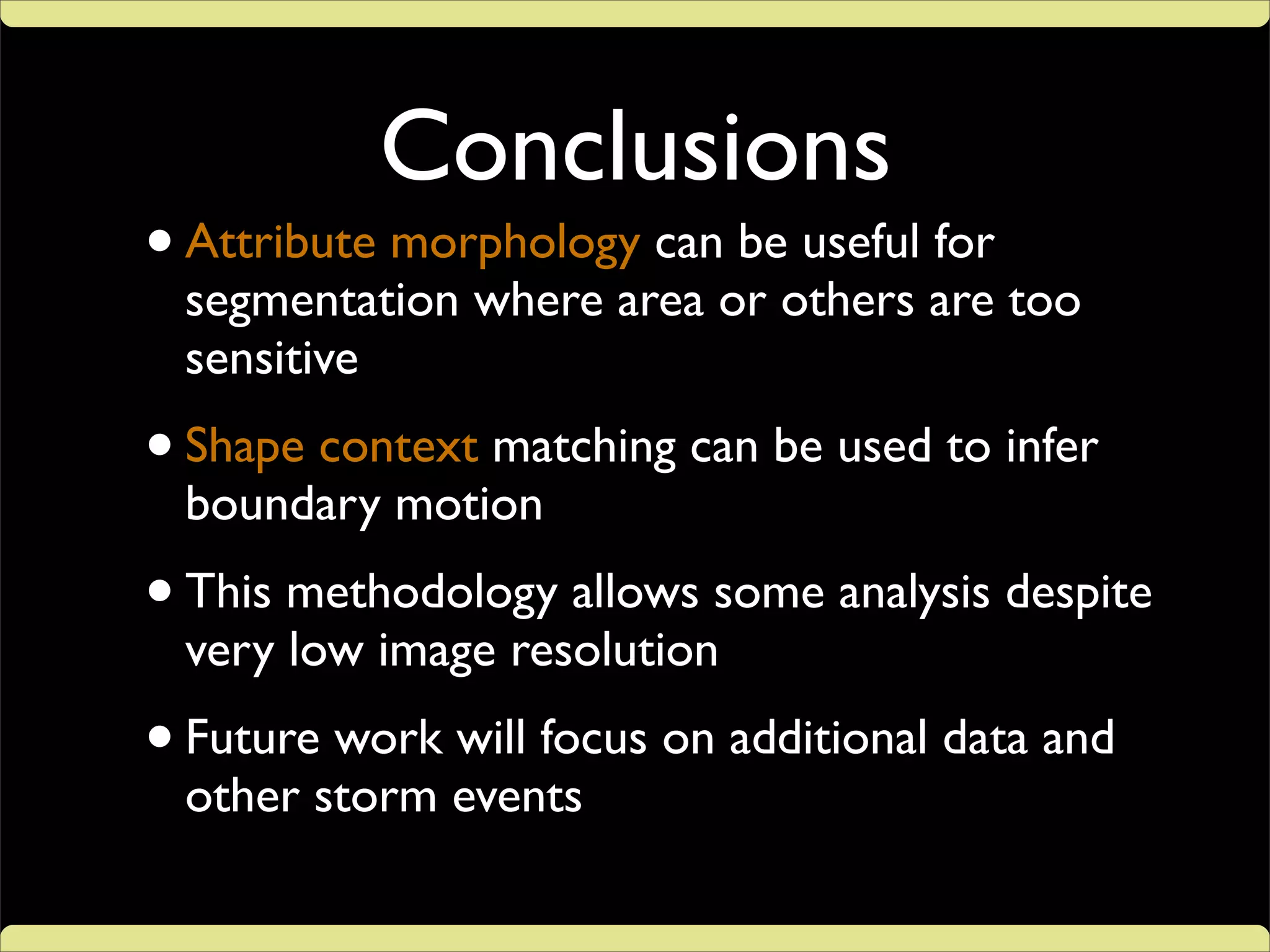 Conclusions

• Attribute morphology can be useful for segmentation where area or others are too sensitive

• Shape context matching can be used to infer boundary motion

• This methodology allows some analysis despite very low image resolution

• Future work will focus on additional data and other storm events